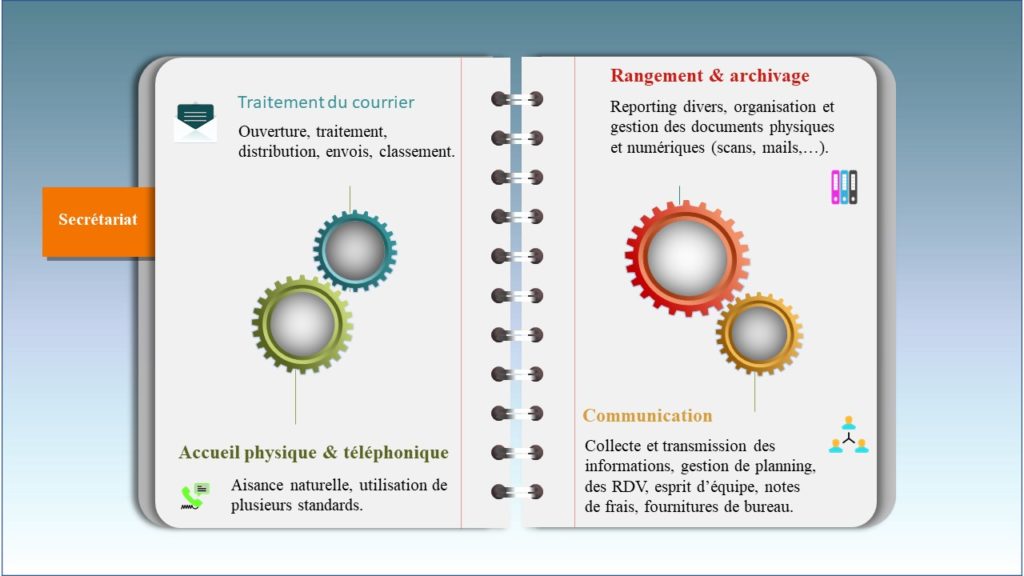 Secrétariat

Traitement du courrier

Ouverture, traitement, distribution, envois, classement.

Accueil physique & téléphonique

Aisance naturelle, utilisation de plusieurs standards.

Rangement & archivage

Reporting divers, organisation et gestion des documents physiques et numériques (scans, mails,…).

Communication

Collecte et transmission des informations, gestion de planning, des RDV, esprit d'équipe, notes de frais, fournitures de bureau.